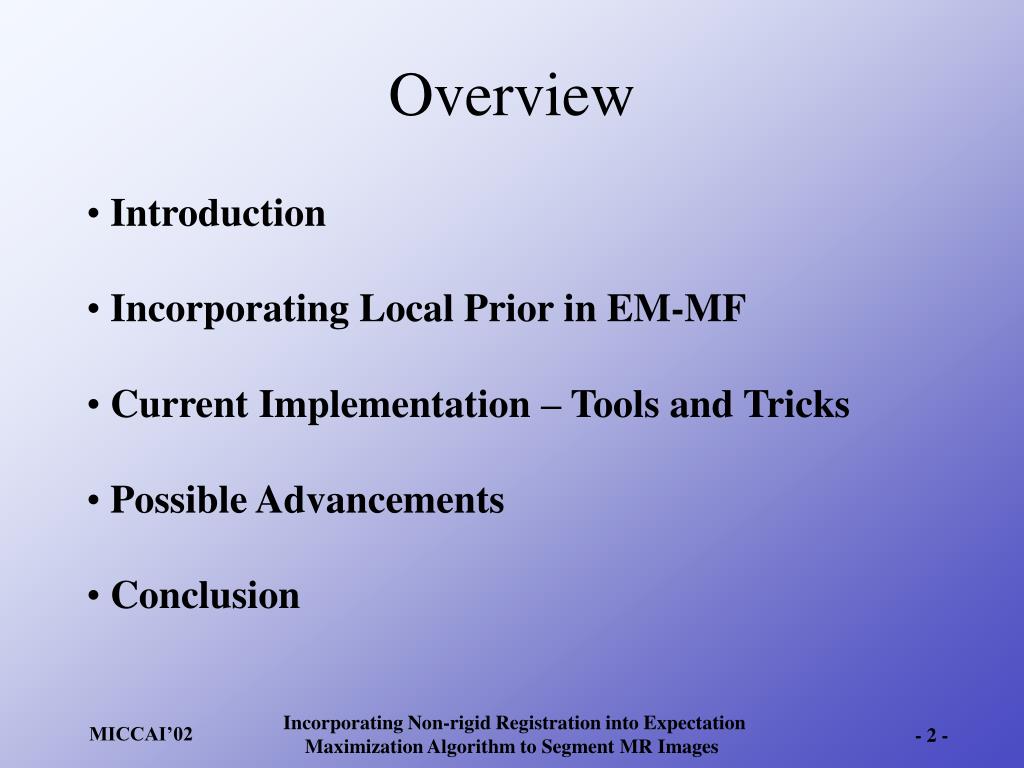 Overview

• Introduction

• Incorporating Local Prior in EM-MF

• Current Implementation – Tools and Tricks

• Possible Advancements

• Conclusion

MICCAI’02

Incorporating Non-rigid Registration into Expectation Maximization Algorithm to Segment MR Images

- 2 -